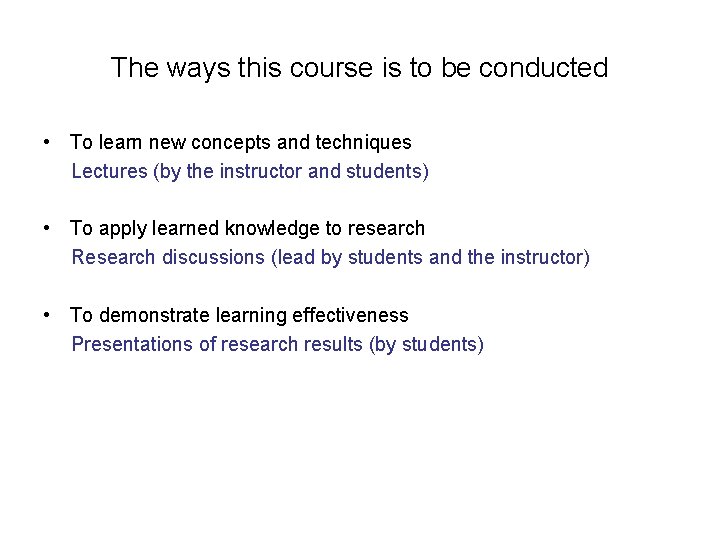 The ways this course is to be conducted

• To learn new concepts and techniques
Lectures (by the instructor and students)

• To apply learned knowledge to research
Research discussions (lead by students and the instructor)

• To demonstrate learning effectiveness
Presentations of research results (by students)